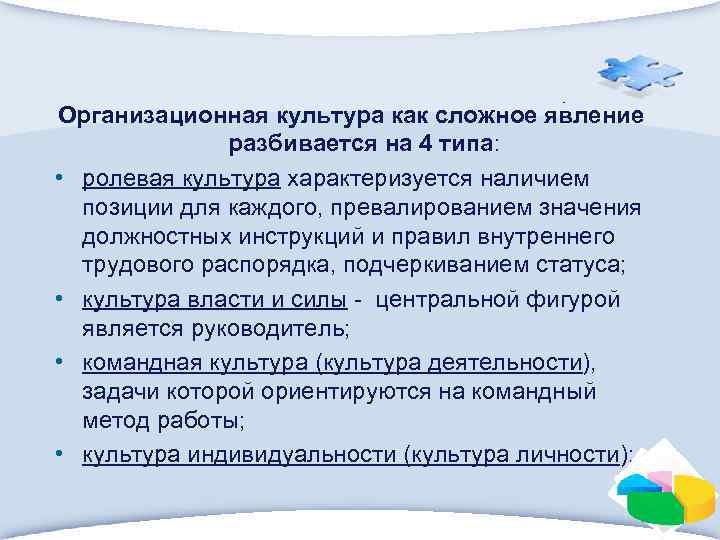 Организационная культура как сложное явление разбивается на 4 типа:

• ролевая культура характеризуется наличием позиции для каждого, превалированием значения должностных инструкций и правил внутреннего трудового распорядка, подчеркиванием статуса;

• культура власти и силы - центральной фигурой является руководитель;

• командная культура (культура деятельности), задачи которой ориентируются на командный метод работы;

• культура индивидуальности (культура личности);